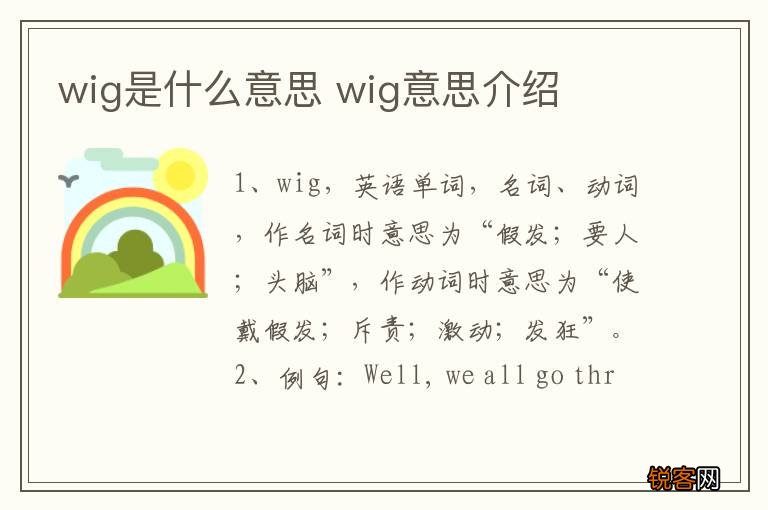 wig是什么意思 wig意思介绍

1、wig，英语单词，名词、动词，作名词时意思为“假发；要人；头脑”，作动词时意思为“使戴假发；斥责；激动；发狂”。
2、例句：Well, we all go thr

锐客网